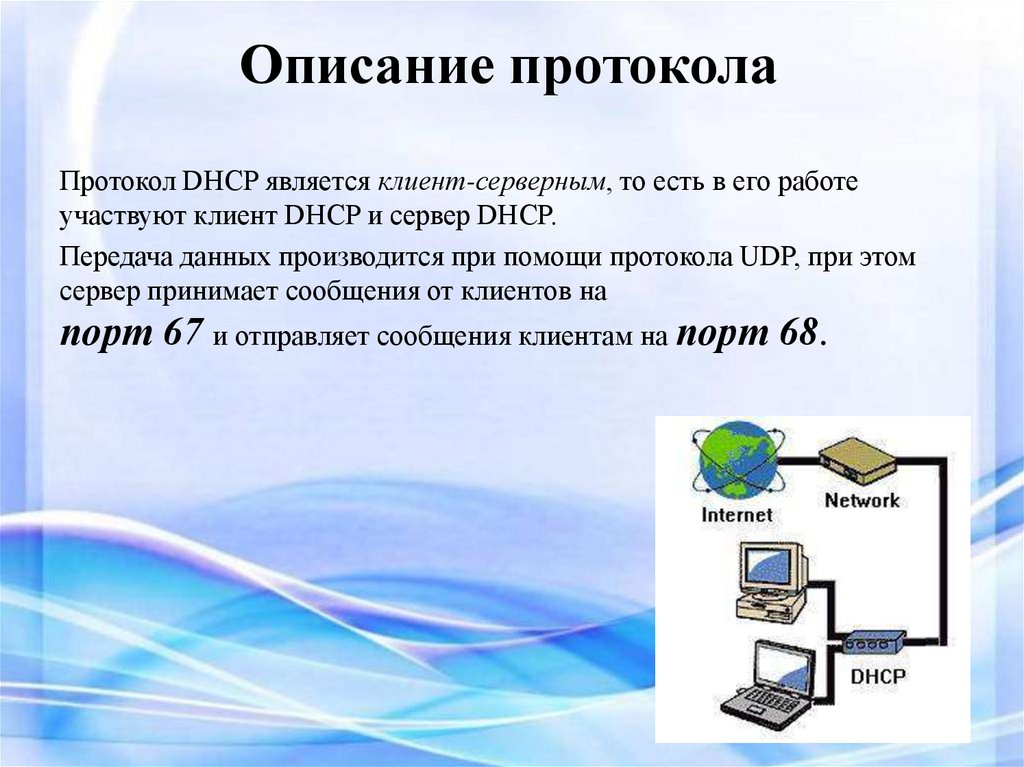 Описание протокола

Протокол DHCP является клиент-серверным, то есть в его работе участвуют клиент DHCP и сервер DHCP.

Передача данных производится при помощи протокола UDP, при этом сервер принимает сообщения от клиентов на порт 67 и отправляет сообщения клиентам на порт 68.

Internet

Network

DHCP